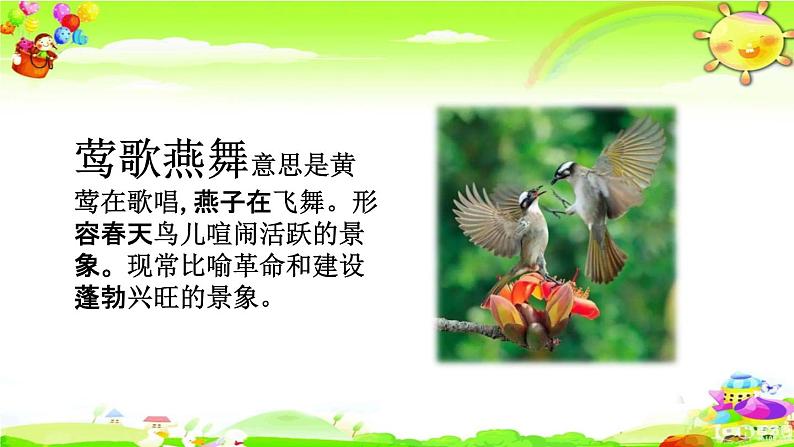 莺歌燕舞意思是黄莺在歌唱，燕子在飞舞。形容春天鸟儿喧闹活跃的景象。现常比喻革命和建设蓬勃兴旺的景象。